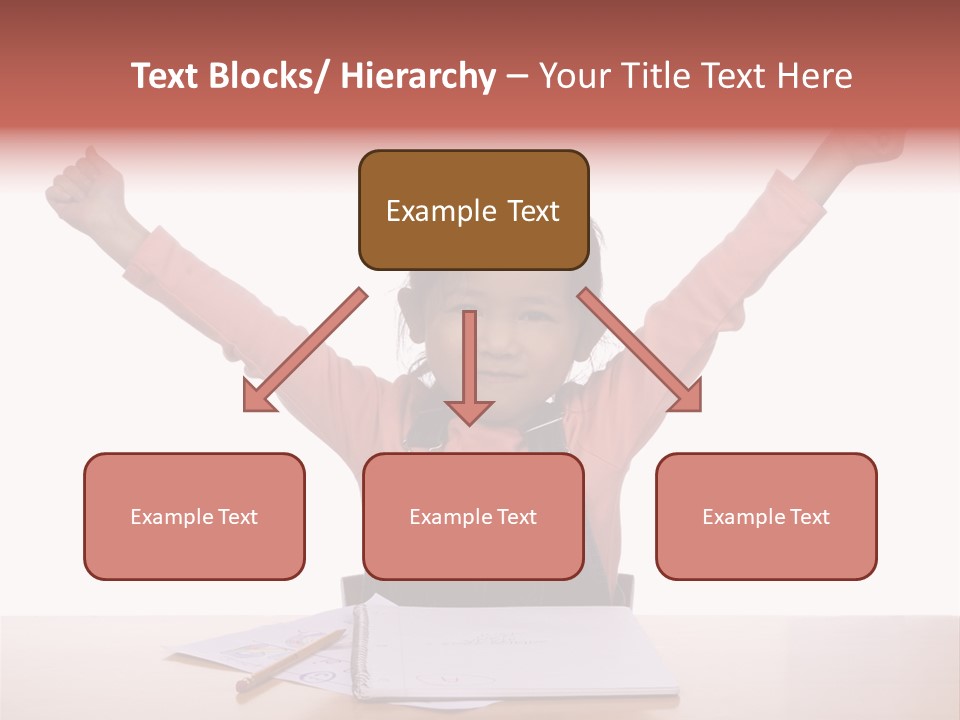 Text Blocks/ Hierarchy – Your Title Text Here

Example Text

Example Text

Example Text

Example Text